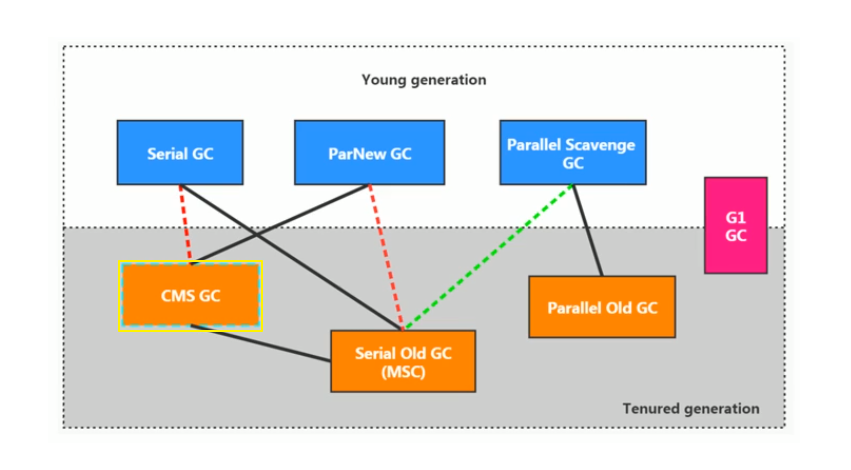 Young generation

Serial GC

ParNew GC

Parallel Scavenge GC

G1 GC

CMS GC

Parallel Old GC

Serial Old GC (MSC)

Tenured generation